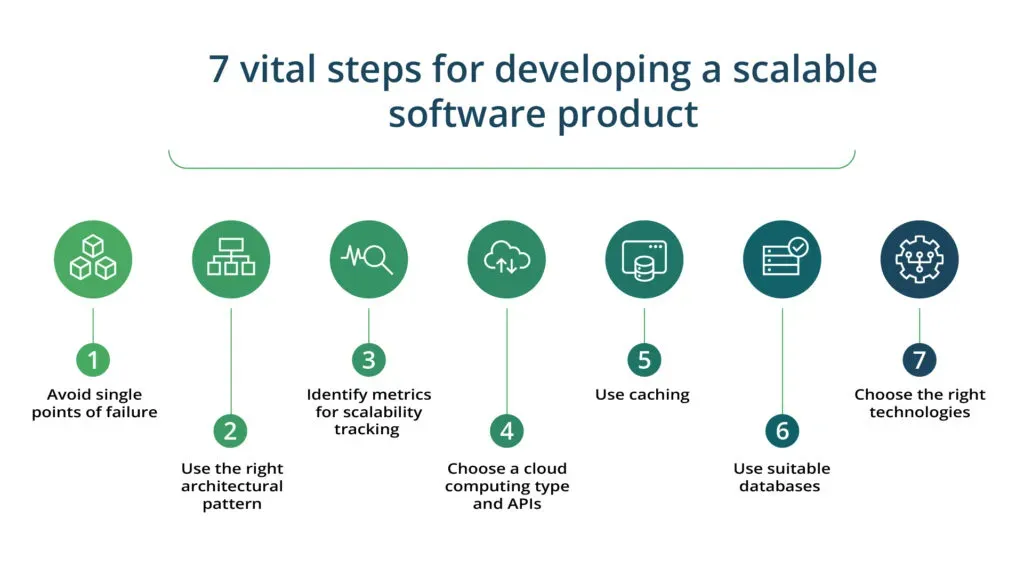 7 vital steps for developing a scalable software product

1
Avoid single points of failure

2
Use the right architectural pattern

3
Identify metrics for scalability tracking

4
Choose a cloud computing type and APIs

5
Use caching

6
Use suitable databases

7
Choose the right technologies